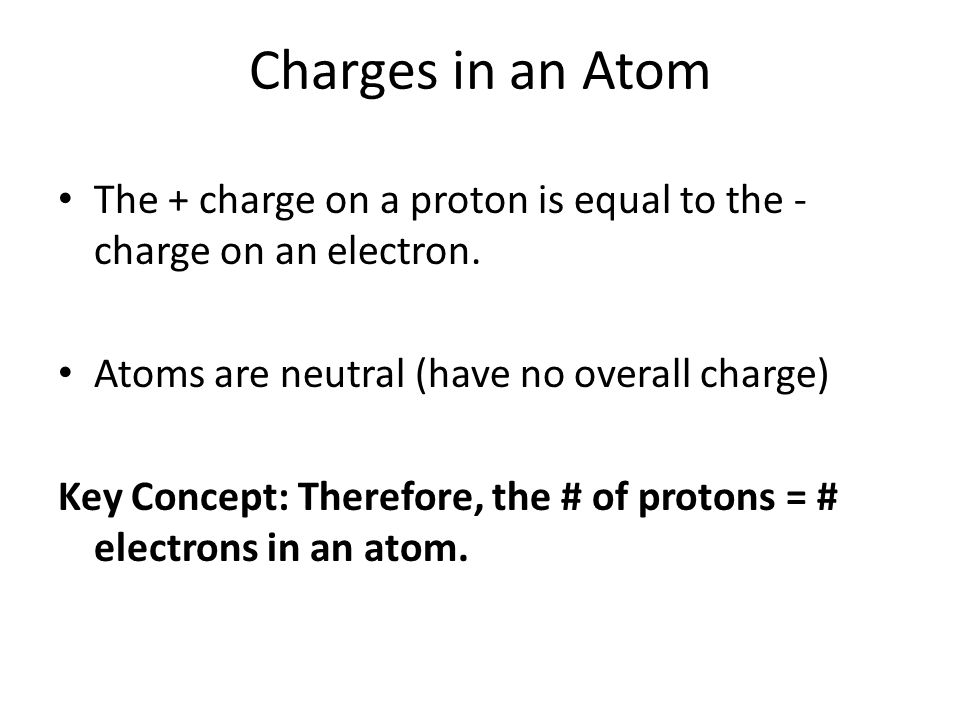 Charges in an Atom

• The + charge on a proton is equal to the - charge on an electron.

• Atoms are neutral (have no overall charge)

Key Concept: Therefore, the # of protons = # electrons in an atom.